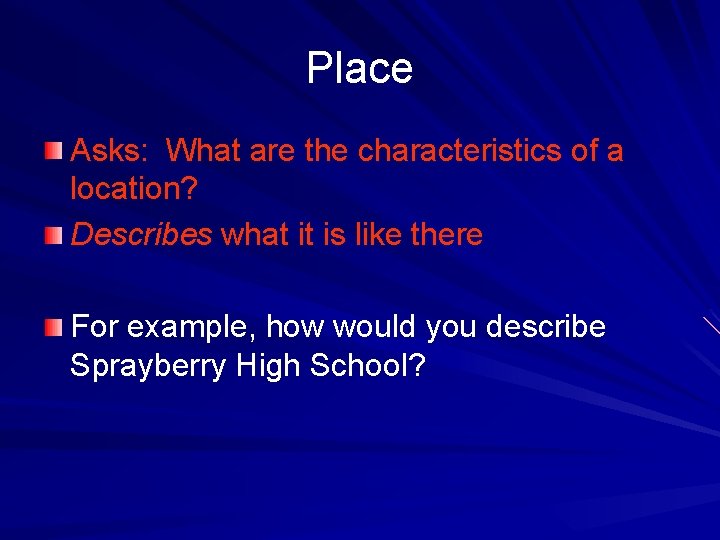 Place

Asks: What are the characteristics of a location?

Describes what it is like there

For example, how would you describe Sprayberry High School?